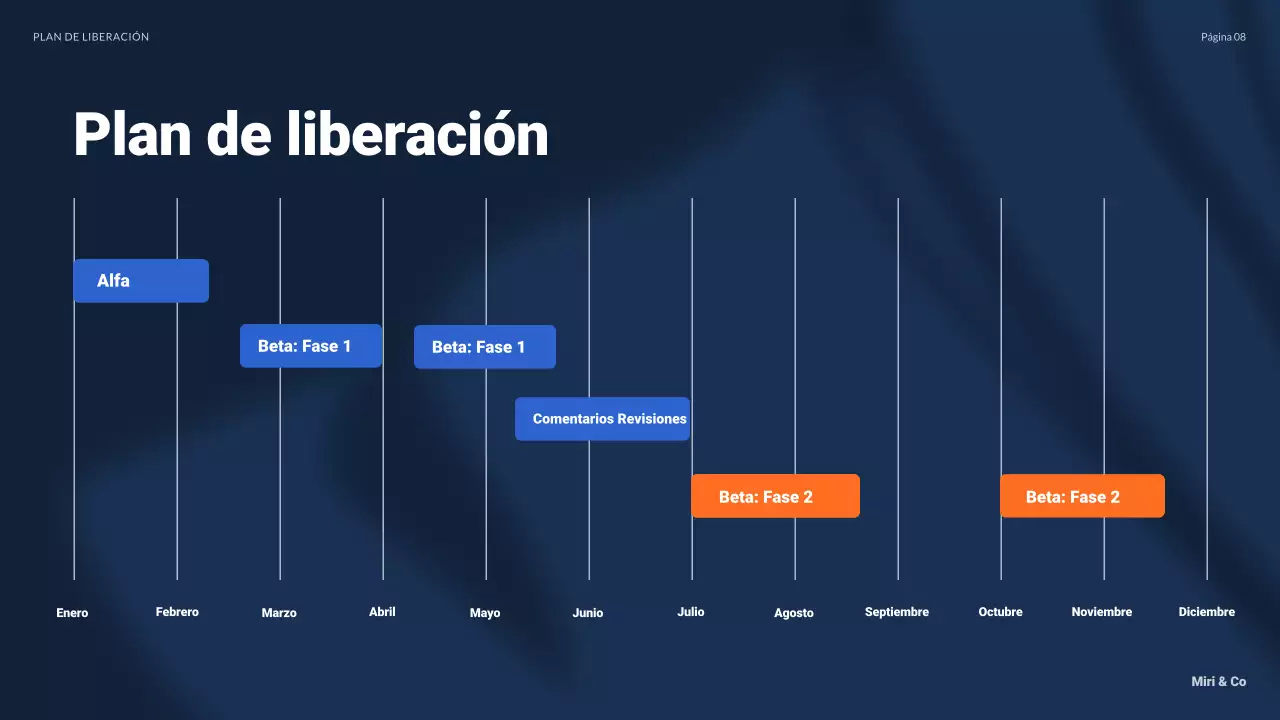 PLAN DE LIBERACIÓN

Página 08

Plan de liberación

Alfa

Beta: Fase 1

Beta: Fase 1

Comentarios Revisiones

Beta: Fase 2

Beta: Fase 2

Enero
Febrero
Marzo
Abril
Mayo
Junio
Julio
Agosto
Septiembre
Octubre
Noviembre
Diciembre

Miri & Co